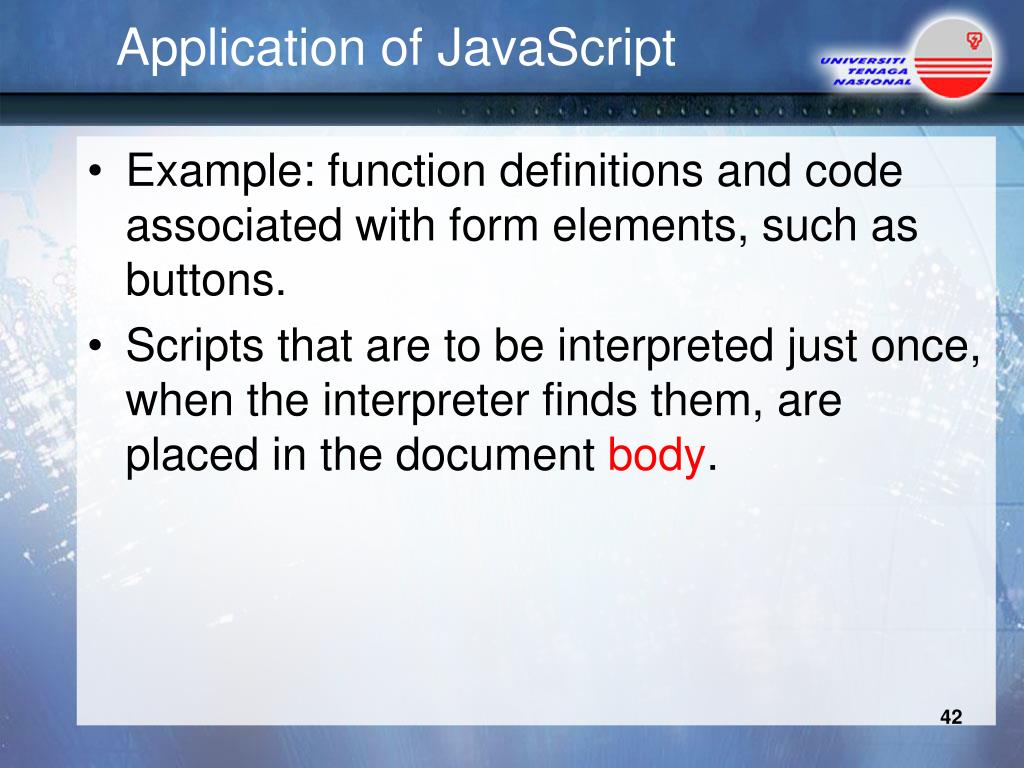 Application of JavaScript

UNIVERSITI TENAGA NASIONAL

• Example: function definitions and code associated with form elements, such as buttons.
• Scripts that are to be interpreted just once, when the interpreter finds them, are placed in the document body.

42